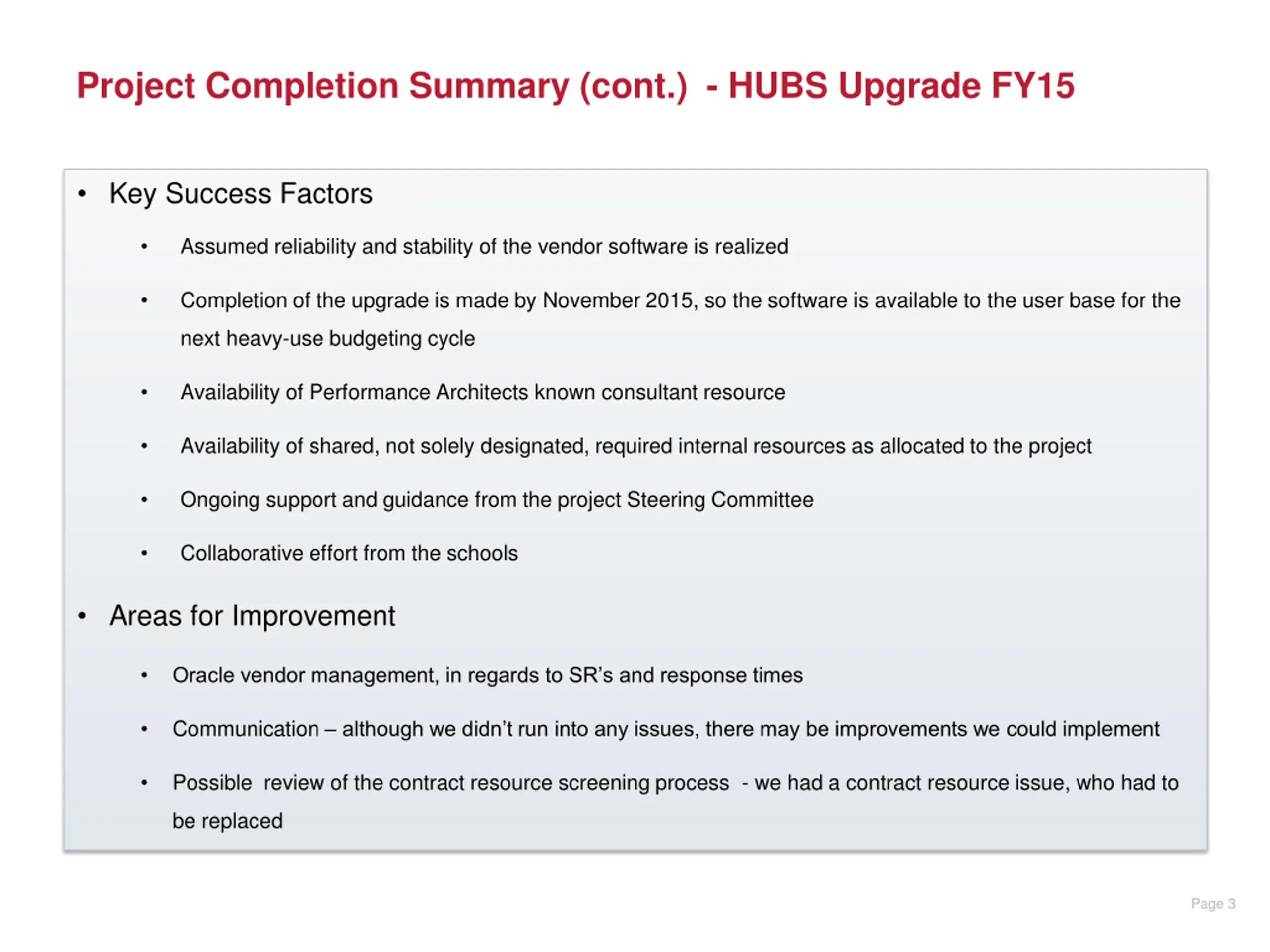 Project Completion Summary (cont.)  - HUBS Upgrade FY15

• Key Success Factors

• Assumed reliability and stability of the vendor software is realized

• Completion of the upgrade is made by November 2015, so the software is available to the user base for the next heavy-use budgeting cycle

• Availability of Performance Architects known consultant resource

• Availability of shared, not solely designated, required internal resources as allocated to the project

• Ongoing support and guidance from the project Steering Committee

• Collaborative effort from the schools

• Areas for Improvement

• Oracle vendor management, in regards to SR's and response times

• Communication – although we didn't run into any issues, there may be improvements we could implement

• Possible  review of the contract resource screening process  - we had a contract resource issue, who had to be replaced

Page 3